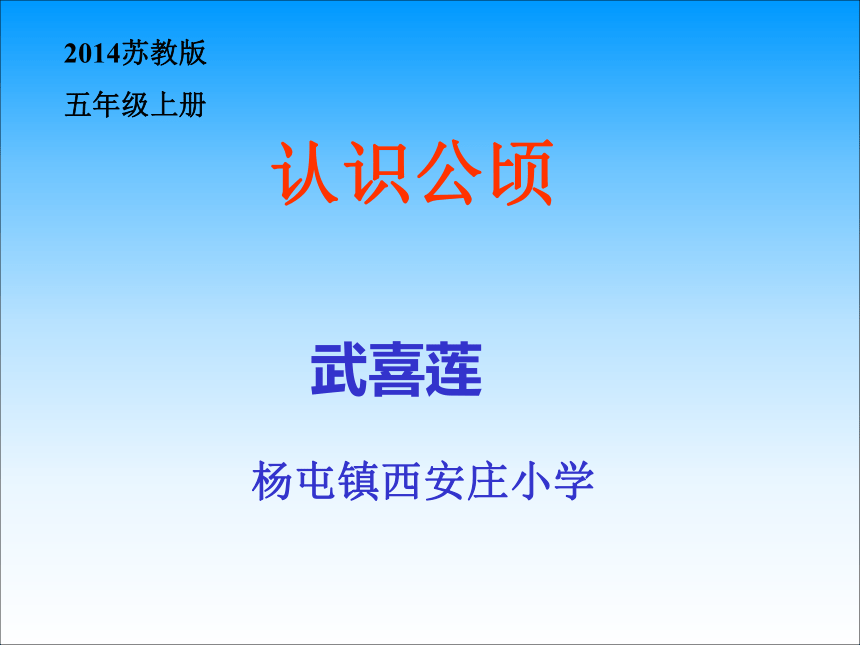 2014苏教版

五年级上册

认识公顷

武喜莲

杨屯镇西安庄小学